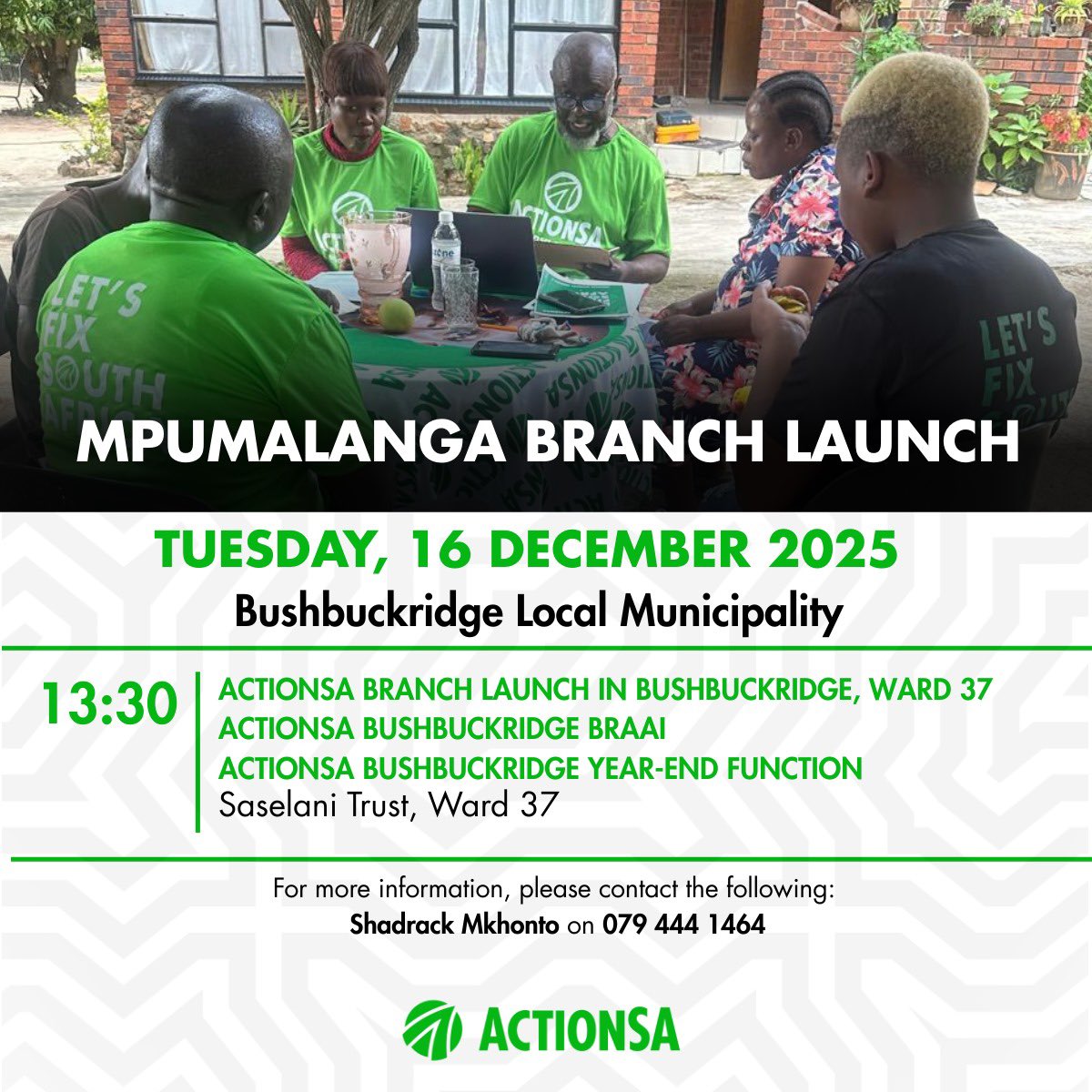 LET'S FIX SOUTH AFRICA

ACTIONSA

LET'S FIX

MPUMALANGA BRANCH LAUNCH

TUESDAY, 16 DECEMBER 2025

Bushbuckridge Local Municipality

13:30

ACTIONSA BRANCH LAUNCH IN BUSHBUCKRIDGE, WARD 37
ACTIONSA BUSHBUCKRIDGE BRAAI
ACTIONSA BUSHBUCKRIDGE YEAR-END FUNCTION
Saselani Trust, Ward 37

For more information, please contact the following:
Shadrack Mkhonto on 079 444 1464

ACTIONSA